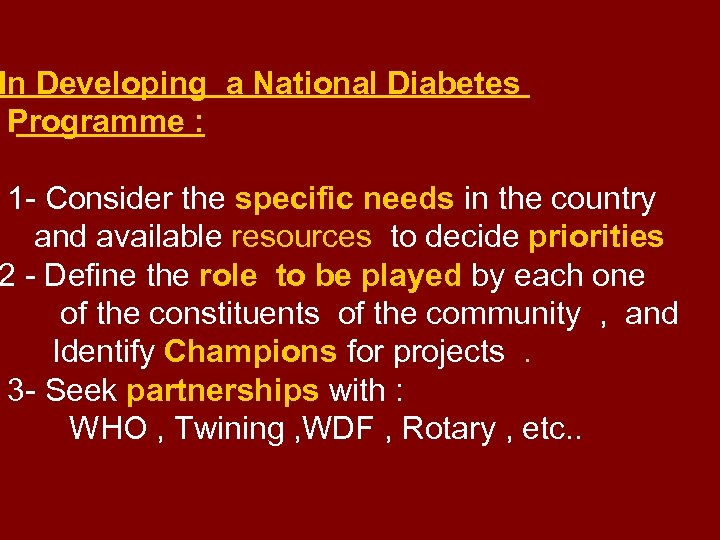 In Developing a National Diabetes Programme :

1- Consider the specific needs in the country and available resources to decide priorities
2 - Define the role to be played by each one of the constituents of the community , and Identify Champions for projects .
3- Seek partnerships with :
WHO , Twining ,WDF , Rotary , etc..